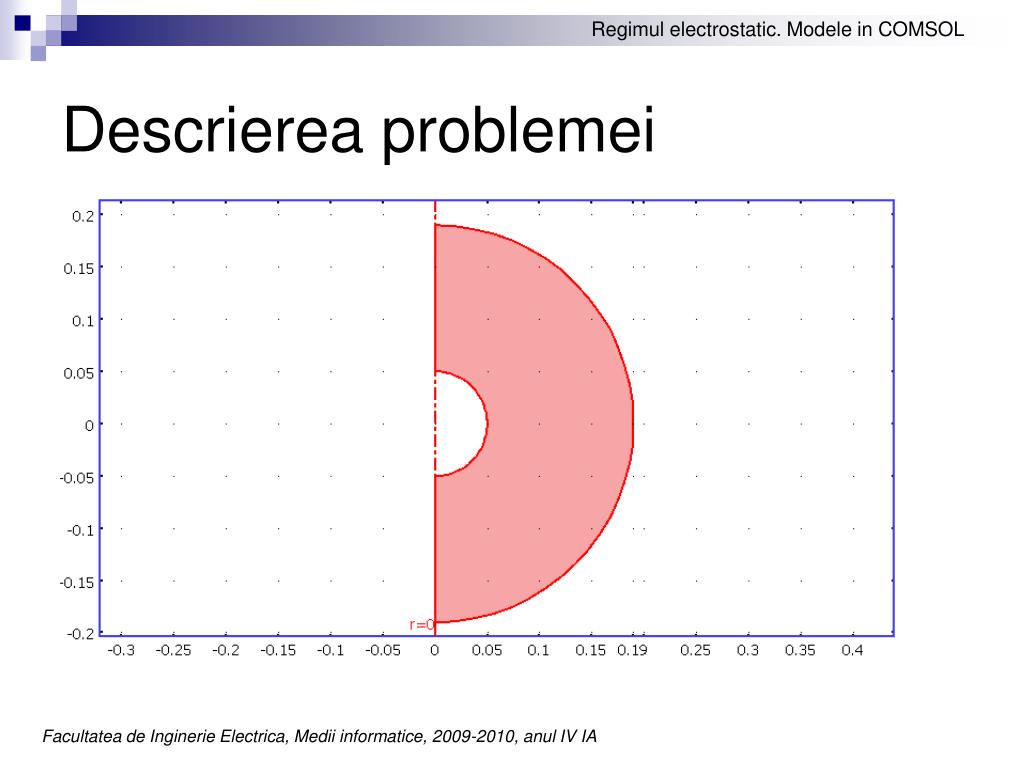 Regimul electrostatic. Modele in COMSOL

Descrierea problemei

0.2
0.15
0.1
0.05
0
-0.05
-0.1
-0.15
-0.2

r=0

-0.3 -0.25 -0.2 -0.15 -0.1 -0.05 0 0.05 0.1 0.15 0.19 0.25 0.3 0.35 0.4

Facultatea de Inginerie Electrica, Medii informatice, 2009-2010, anul IV IA